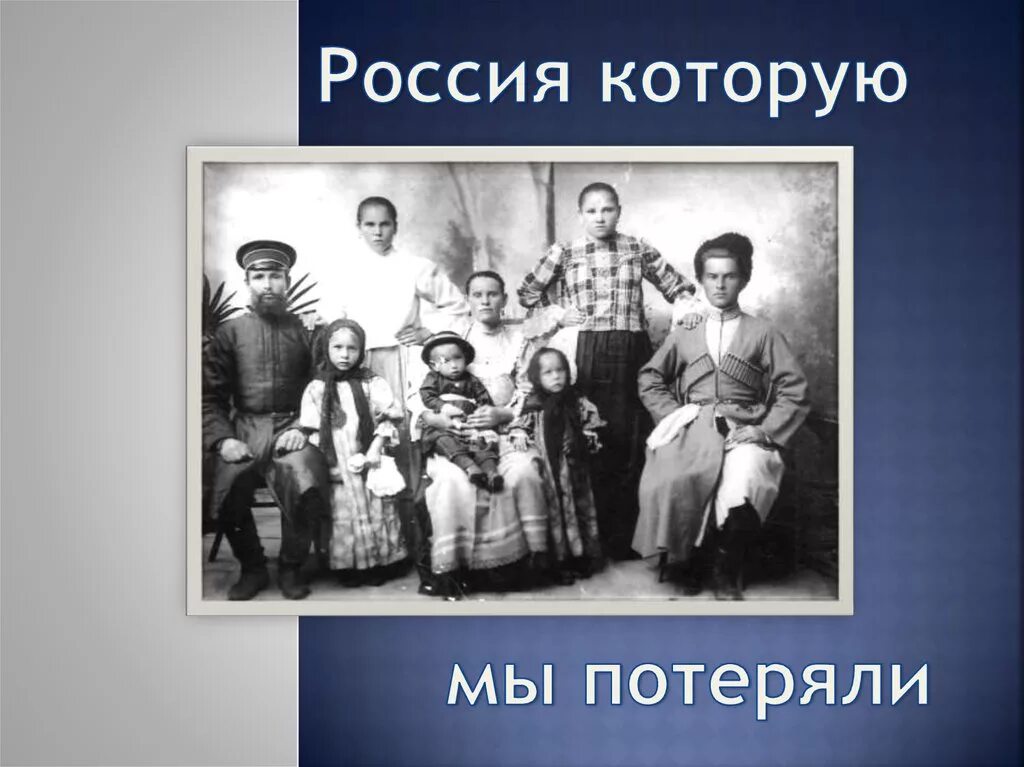 Россия которую

мы потеряли